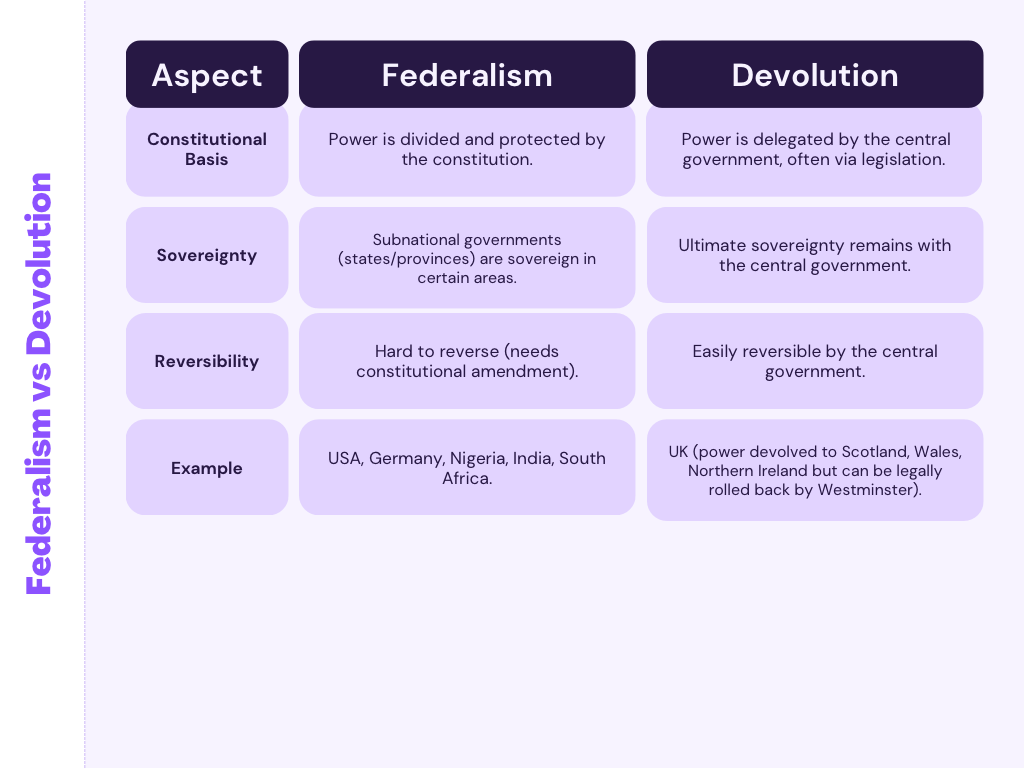 Federalism vs Devolution

| Aspect | Federalism | Devolution |
|---|---|---|
| Constitutional Basis | Power is divided and protected by the constitution. | Power is delegated by the central government, often via legislation. |
| Sovereignty | Subnational governments (states/provinces) are sovereign in certain areas. | Ultimate sovereignty remains with the central government. |
| Reversibility | Hard to reverse (needs constitutional amendment). | Easily reversible by the central government. |
| Example | USA, Germany, Nigeria, India, South Africa. | UK (power devolved to Scotland, Wales, Northern Ireland but can be legally rolled back by Westminster). |